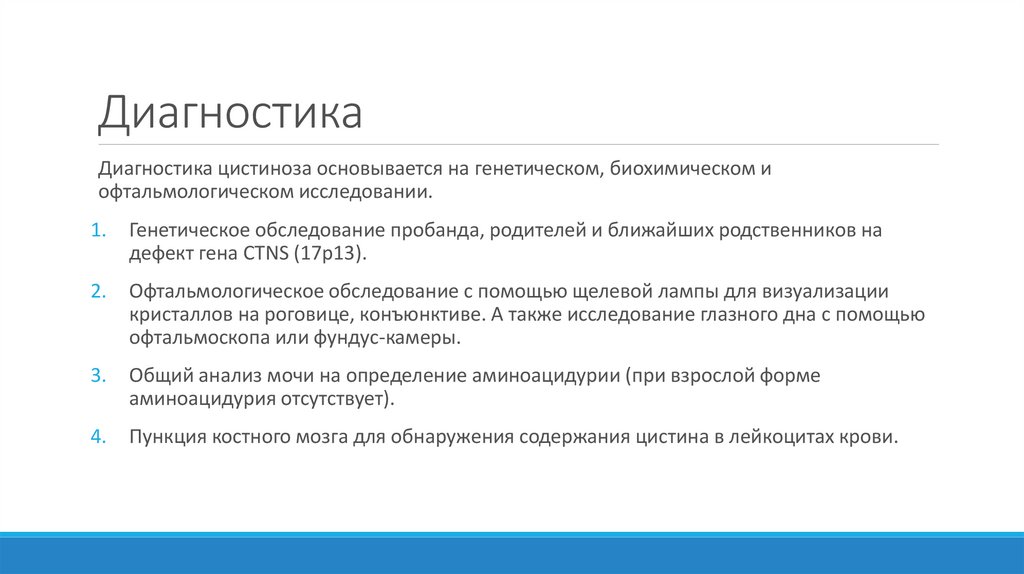 Диагностика

Диагностика цистиноза основывается на генетическом, биохимическом и офтальмологическом исследовании.

1. Генетическое обследование пробанда, родителей и ближайших родственников на дефект гена CTNS (17p13).

2. Офтальмологическое обследование с помощью щелевой лампы для визуализации кристаллов на роговице, конъюнктиве. А также исследование глазного дна с помощью офтальмоскопа или фундус-камеры.

3. Общий анализ мочи на определение аминоацидурии (при взрослой форме аминоацидурия отсутствует).

4. Пункция костного мозга для обнаружения содержания цистина в лейкоцитах крови.